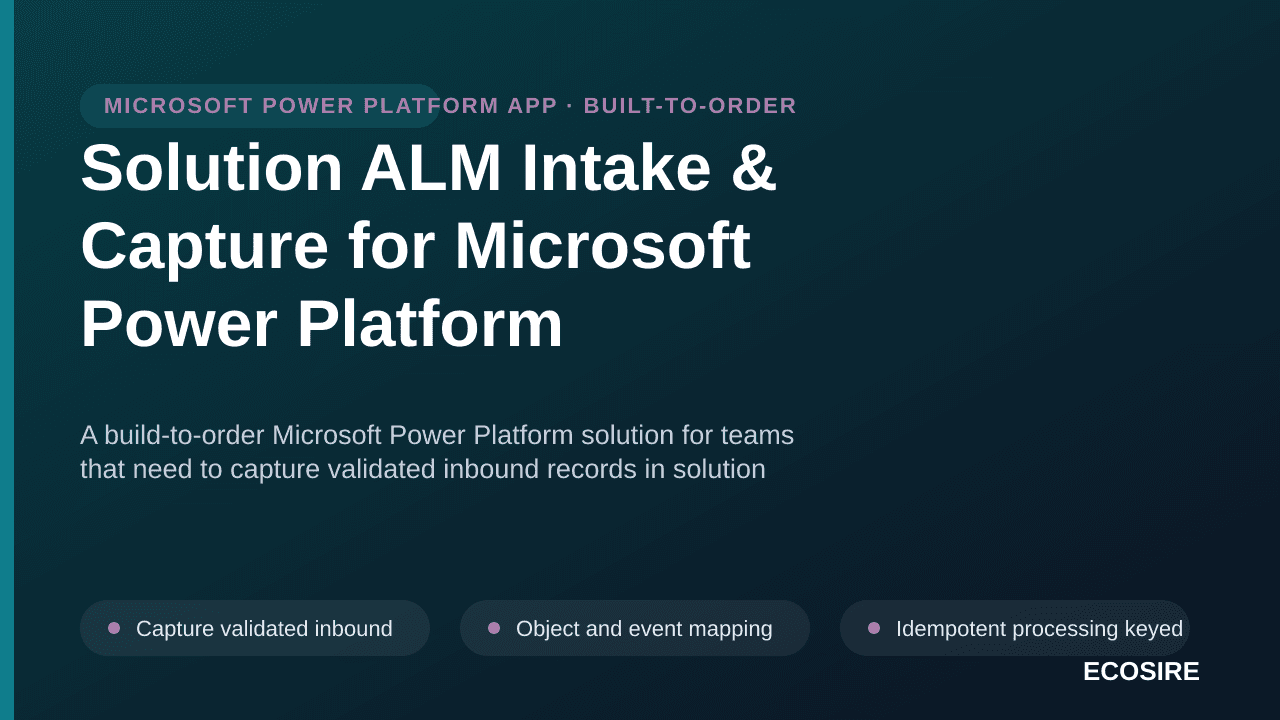 MICROSOFT POWER PLATFORM APP · BUILT-TO-ORDER

Solution ALM Intake & Capture for Microsoft Power Platform

A build-to-order Microsoft Power Platform solution for teams that need to capture validated inbound records in solution

Capture validated inbound

Object and event mapping

Idempotent processing keyed

ECOSIRE